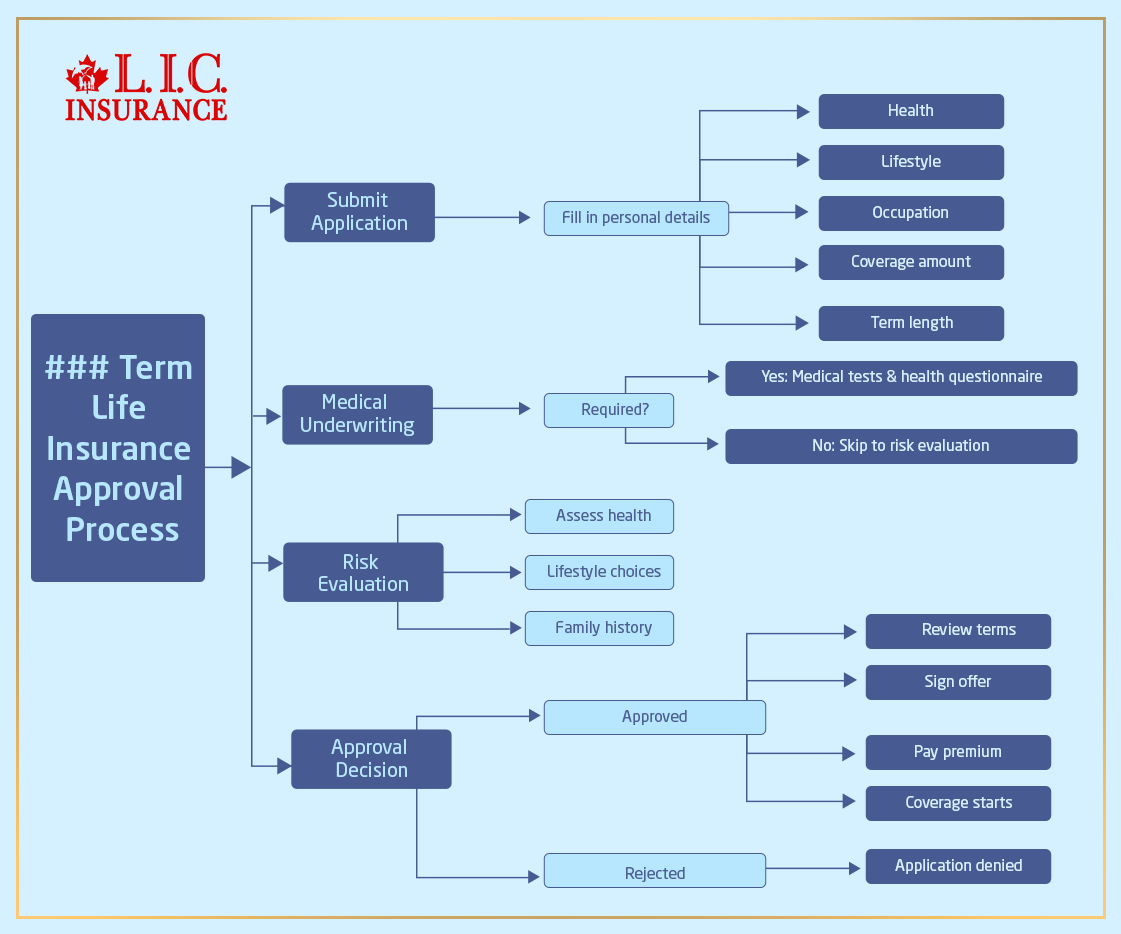 L.I.C.
INSURANCE

### Term Life Insurance Approval Process

Submit Application

Fill in personal details

Health

Lifestyle

Occupation

Coverage amount

Term length

Medical Underwriting

Required?

Yes: Medical tests & health questionnaire

No: Skip to risk evaluation

Risk Evaluation

Assess health

Lifestyle choices

Family history

Approval Decision

Approved

Review terms

Sign offer

Pay premium

Coverage starts

Rejected

Application denied